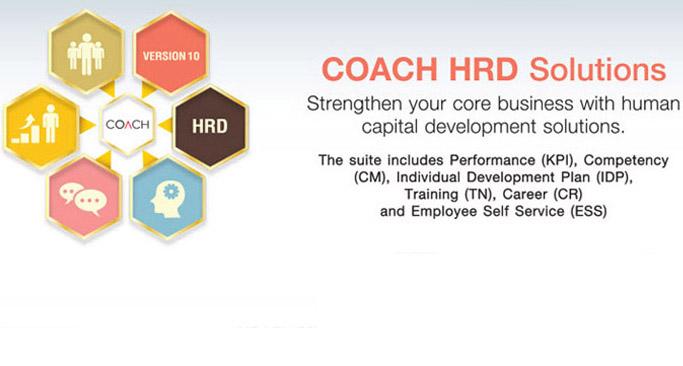 VERSION 10

COACH

HRD

COACH HRD Solutions

Strengthen your core business with human capital development solutions.

The suite includes Performance (KPI), Competency (CM), Individual Development Plan (IDP), Training (TN), Career (CR) and Employee Self Service (ESS)